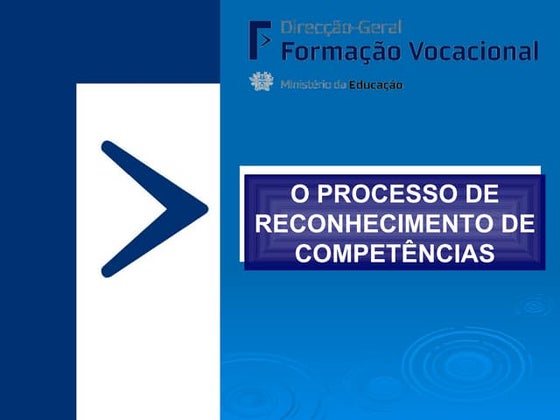 Direcção-Geral
Formação Vocacional

Ministério da Educação

O PROCESSO DE RECONHECIMENTO DE COMPETÊNCIAS